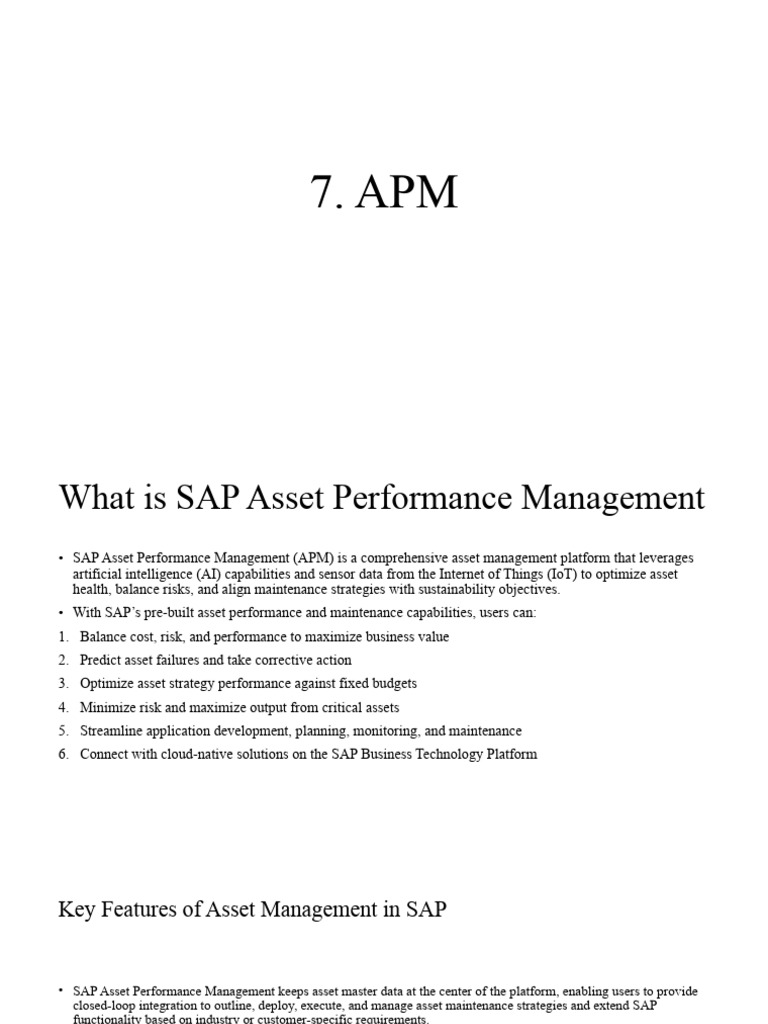 7. APM

What is SAP Asset Performance Management

• SAP Asset Performance Management (APM) is a comprehensive asset management platform that leverages artificial intelligence (AI) capabilities and sensor data from the Internet of Things (IoT) to optimize asset health, balance risks, and align maintenance strategies with sustainability objectives.
• With SAP's pre-built asset performance and maintenance capabilities, users can:
1. Balance cost, risk, and performance to maximize business value
2. Predict asset failures and take corrective action
3. Optimize asset strategy performance against fixed budgets
4. Minimize risk and maximize output from critical assets
5. Streamline application development, planning, monitoring, and maintenance
6. Connect with cloud-native solutions on the SAP Business Technology Platform

Key Features of Asset Management in SAP

• SAP Asset Performance Management keeps asset master data at the center of the platform, enabling users to provide closed-loop integration to outline, deploy, execute, and manage asset maintenance strategies and extend SAP functionality based on industry or customer-specific requirements.